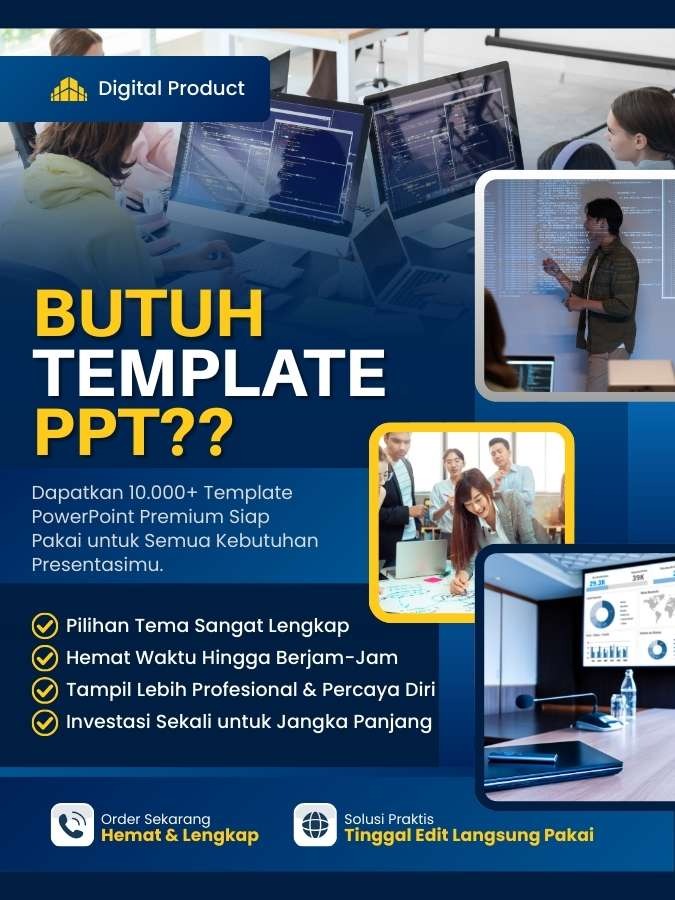 Digital Product

BUTUH TEMPLATE PPT??

Dapatkan 10.000+ Template PowerPoint Premium Siap Pakai untuk Semua Kebutuhan Presentasimu.

Pilihan Tema Sangat Lengkap
Hemat Waktu Hingga Berjam-Jam
Tampil Lebih Profesional & Percaya Diri
Investasi Sekali untuk Jangka Panjang

Order Sekarang
Hemat & Lengkap

Solusi Praktis
Tinggal Edit Langsung Pakai